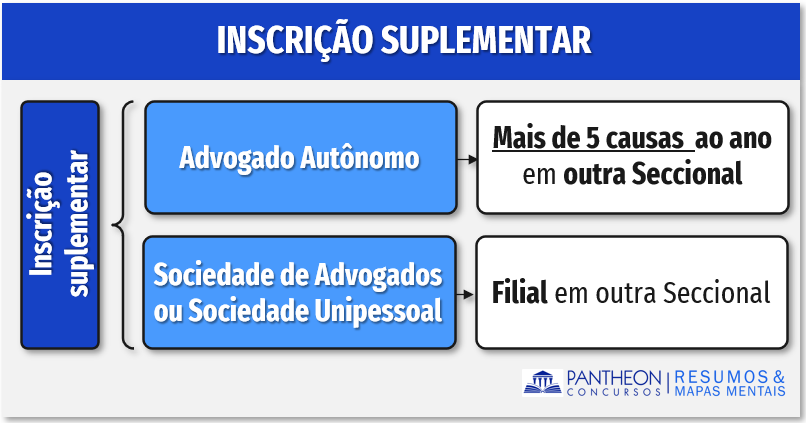 INSCRIÇÃO SUPLEMENTAR

Inscrição suplementar

Advogado Autônomo

Mais de 5 causas ao ano em outra Seccional

Sociedade de Advogados ou Sociedade Unipessoal

Filial em outra Seccional

PANTHEON CONCURSOS | RESUMOS & MAPAS MENTAIS